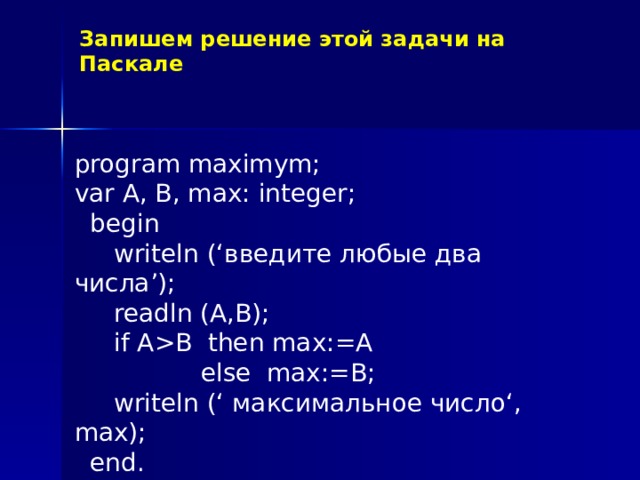 Запишем решение этой задачи на Паскале

program maximym;
var A, B, max: integer;
begin
writeln (‘введите любые два числа’);
readln (A,B);
if A>B then max:=A
else max:=B;
writeln (‘ максимальное число‘, max);
end.